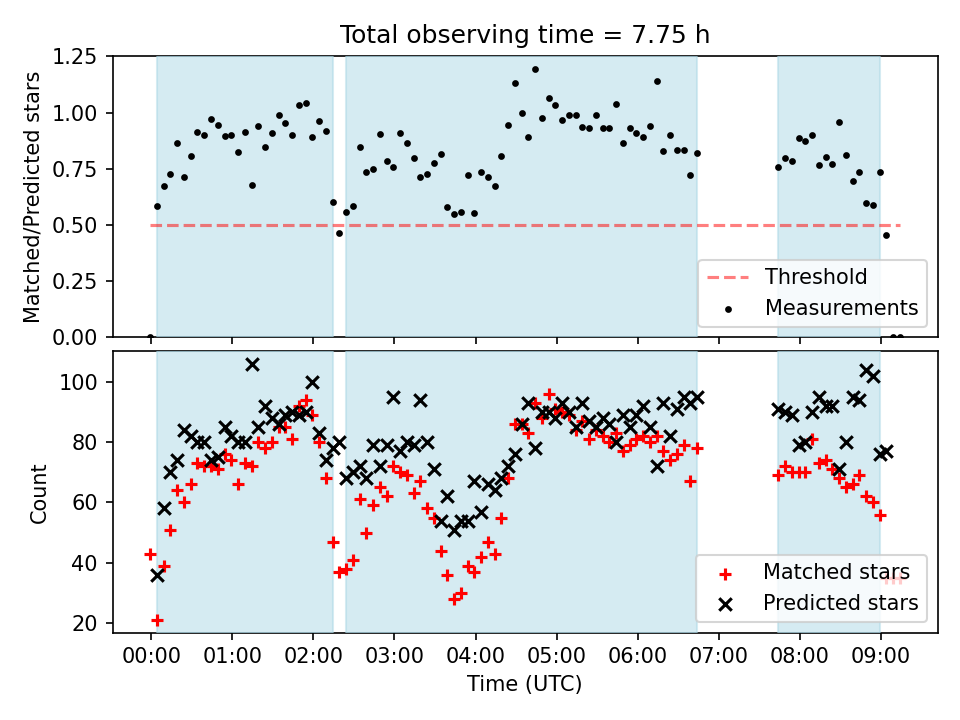 Total observing time = 7.75 h

Matched/Predicted stars

1.25
1.00
0.75
0.50
0.25
0.00

Threshold
Measurements

Count

100
80
60
40
20

Matched stars
Predicted stars

00:00 01:00 02:00 03:00 04:00 05:00 06:00 07:00 08:00 09:00

Time (UTC)